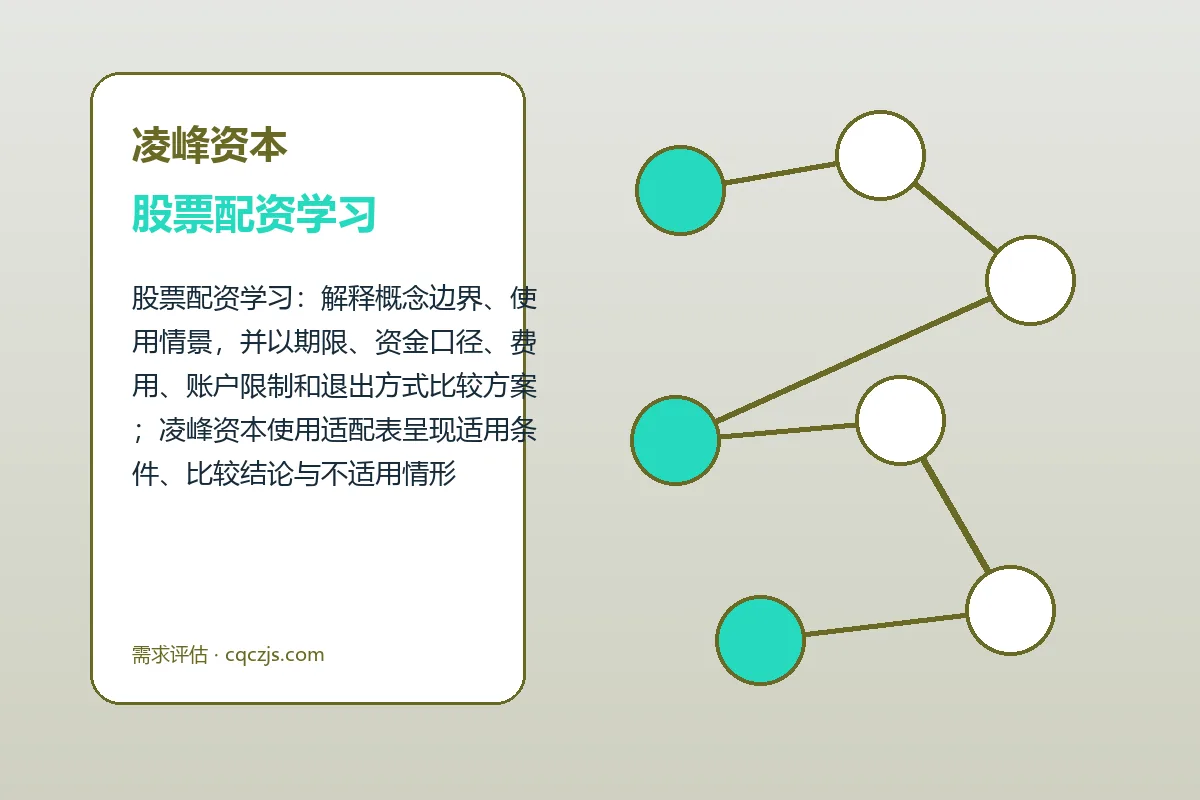 凌峰资本

股票配资学习

股票配资学习：解释概念边界、使用情景，并以期限、资金口径、费用、账户限制和退出方式比较方案；凌峰资本使用适配表呈现适用条件、比较结论与不适用情形

需求评估 · cqczjs.com